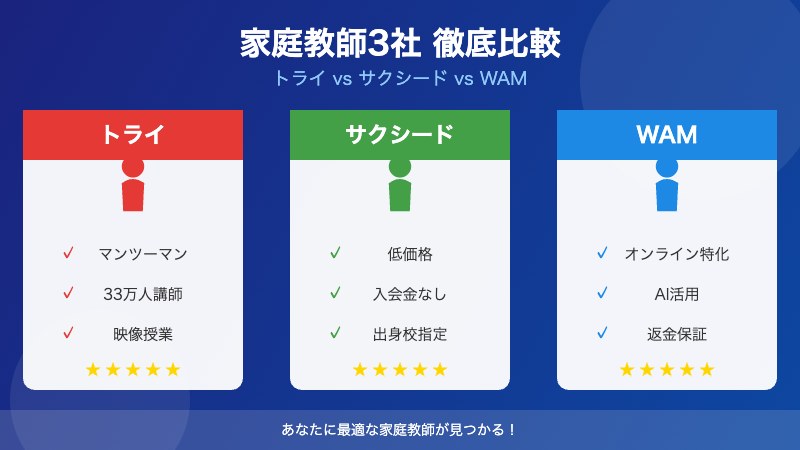 家庭教師3社 徹底比較
トライ vs サクシード vs WAM

トライ
✓ マンツーマン
✓ 33万人講師
✓ 映像授業
★★★★★

サクシード
✓ 低価格
✓ 入会金なし
✓ 出身校指定
★★★★★

WAM
✓ オンライン特化
✓ AI活用
✓ 返金保証
★★★★★

あなたに最適な家庭教師が見つかる！